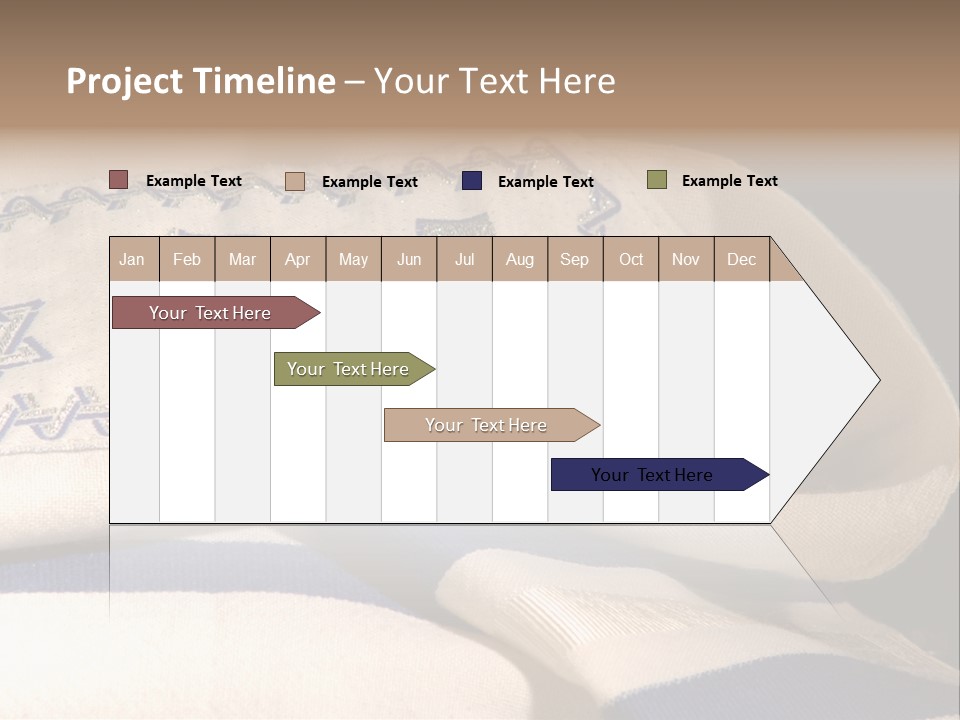 Project Timeline – Your Text Here

Example Text Example Text Example Text Example Text

| Jan | Feb | Mar | Apr | May | Jun | Jul | Aug | Sep | Oct | Nov | Dec |
|---|---|---|---|---|---|---|---|---|---|---|---|

Your Text Here

Your Text Here

Your Text Here

Your Text Here